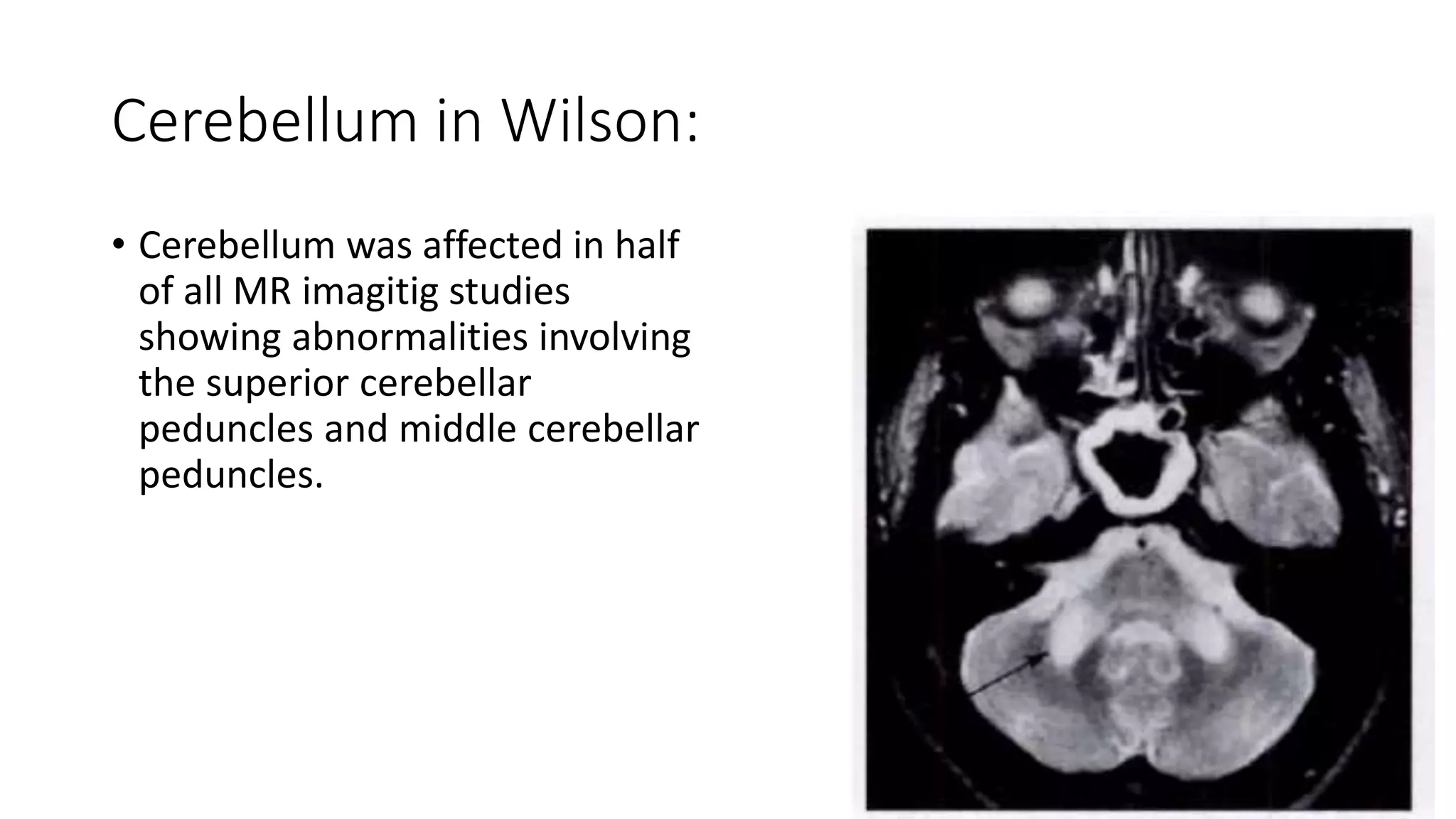 Cerebellum in Wilson:

• Cerebellum was affected in half of all MR imagitig studies showing abnormalities involving the superior cerebellar peduncles and middle cerebellar peduncles.